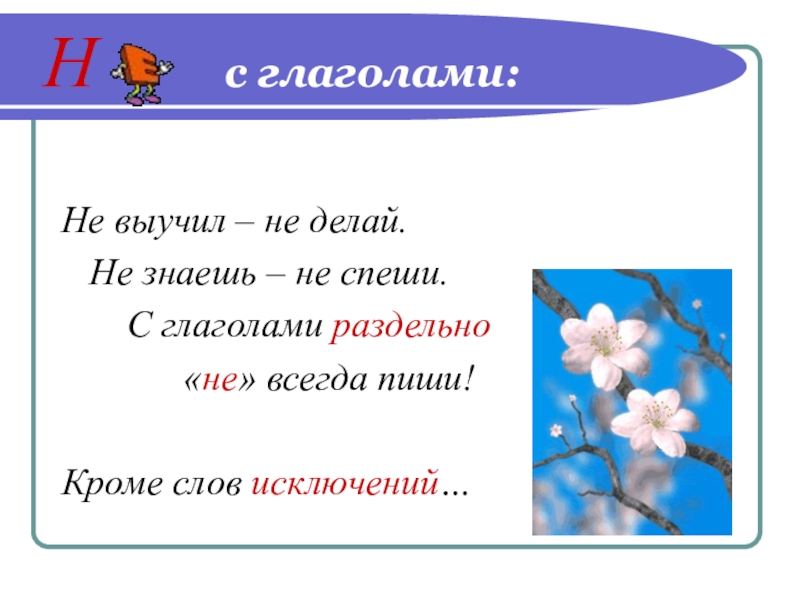 Н Е с глаголами:

Не выучил – не делай.
Не знаешь – не спеши.
С глаголами раздельно
«не» всегда пиши!

Кроме слов исключений…